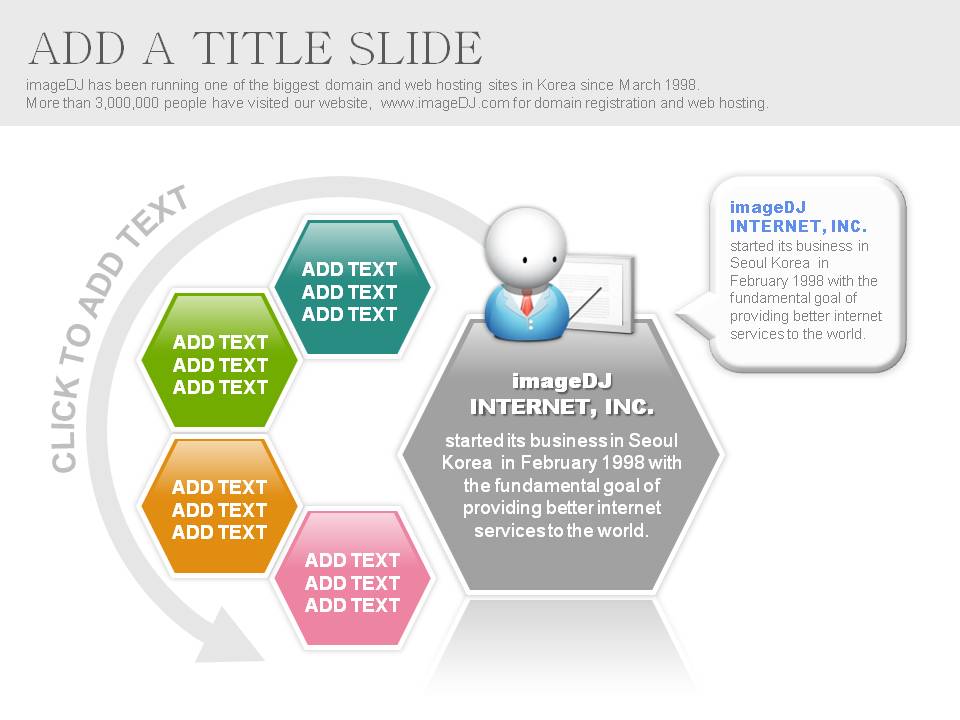 ADD A TITLE SLIDE

imageDJ has been running one of the biggest domain and web hosting sites in Korea since March 1998. More than 3,000,000 people have visited our website, www.imageDJ.com for domain registration and web hosting.

CLICK TO ADD TEXT

ADD TEXT
ADD TEXT
ADD TEXT

ADD TEXT
ADD TEXT
ADD TEXT

ADD TEXT
ADD TEXT
ADD TEXT

ADD TEXT
ADD TEXT
ADD TEXT

imageDJ
INTERNET, INC.
started its business in Seoul Korea in February 1998 with the fundamental goal of providing better internet services to the world.

imageDJ
INTERNET, INC.
started its business in Seoul Korea in February 1998 with the fundamental goal of providing better internet services to the world.